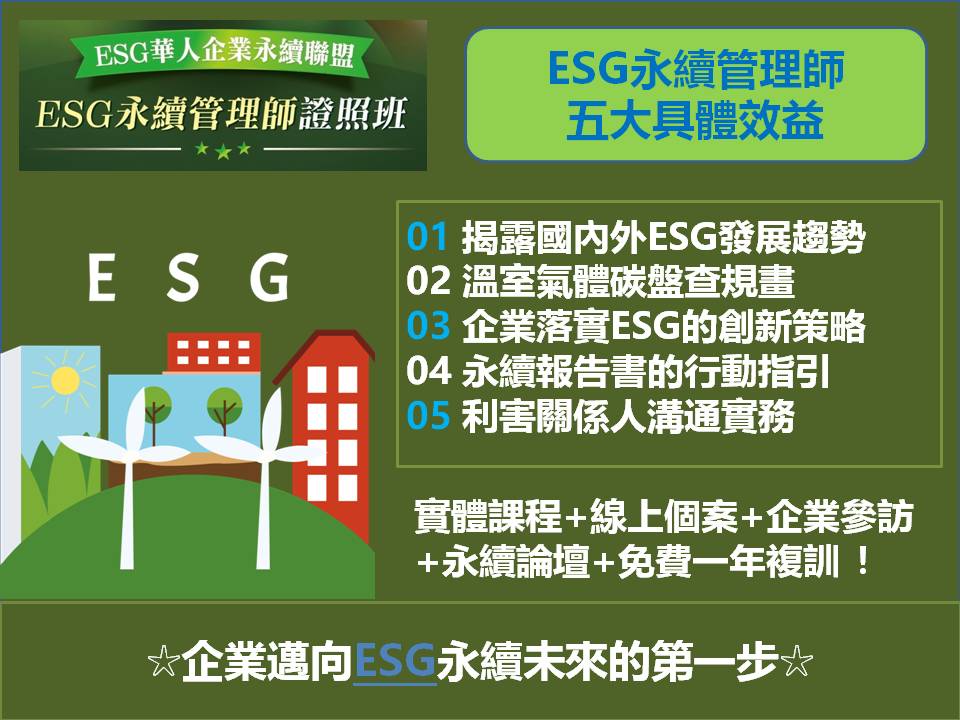 ESG華人企業永續聯盟
ESG永續管理師證照班

ESG永續管理師
五大具體效益

E S G

01 揭露國內外ESG發展趨勢
02 溫室氣體碳盤查規畫
03 企業落實ESG的創新策略
04 永續報告書的行動指引
05 利害關係人溝通實務

實體課程+線上個案+企業參訪+永續論壇+免費一年複訓！

☆企業邁向ESG永續未來的第一步☆